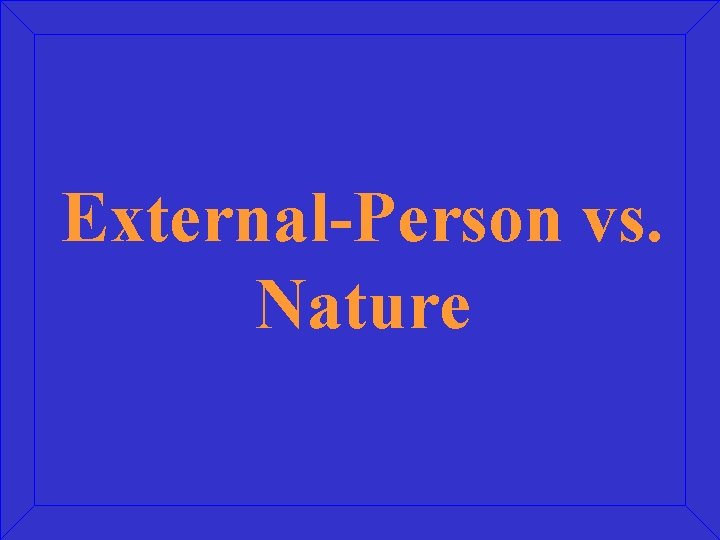 External-Person vs. Nature